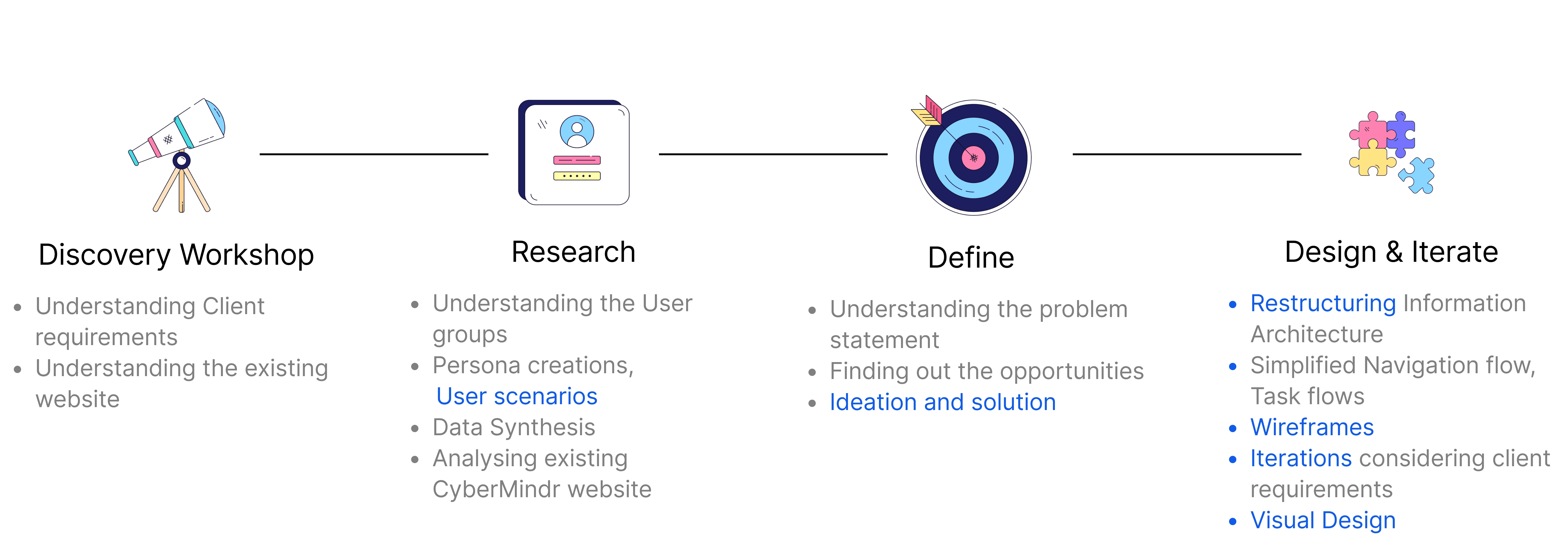 Discovery Workshop

- Understanding Client requirements
- Understanding the existing website

Research

- Understanding the User groups
- Persona creations, User scenarios
- Data Synthesis
- Analysing existing CyberMindr website

Define

- Understanding the problem statement
- Finding out the opportunities
- Ideation and solution

Design & Iterate

- Restructuring Information Architecture
- Simplified Navigation flow, Task flows
- Wireframes
- Iterations considering client requirements
- Visual Design